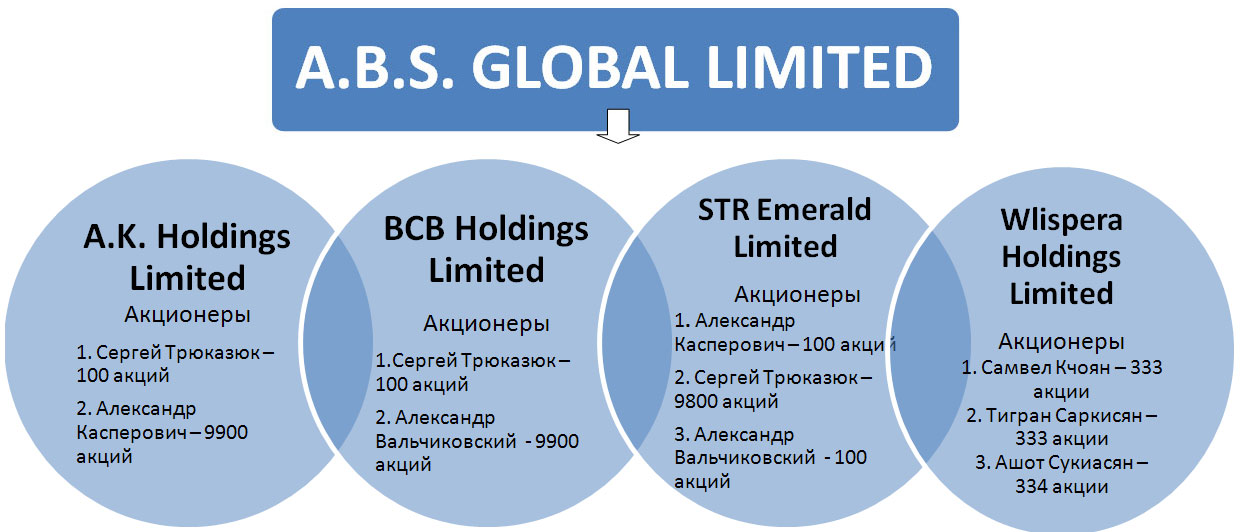 A.B.S. GLOBAL LIMITED

A.K. Holdings Limited
Акционеры
1. Сергей Трюказюк – 100 акций
2. Александр Касперович – 9900 акций

BCB Holdings Limited
Акционеры
1.Сергей Трюказюк – 100 акций
2. Александр Вальчиковский - 9900 акций

STR Emerald Limited
Акционеры
1. Александр Касперович – 100 акций
2. Сергей Трюказюк – 9800 акций
3. Александр Вальчиковский - 100 акций

Wlispera Holdings Limited
Акционеры
1. Самвел Кчоян – 333 акции
2. Тигран Саркисян – 333 акции
3. Ашот Сукиасян – 334 акции